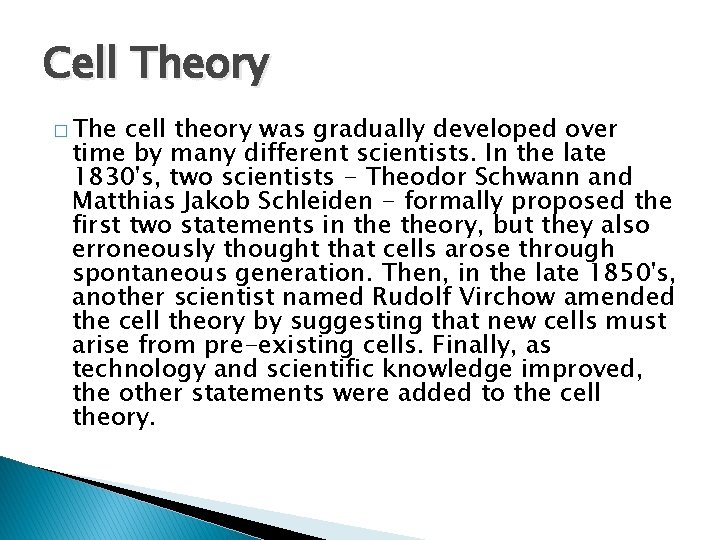 Cell Theory

□ The cell theory was gradually developed over time by many different scientists. In the late 1830's, two scientists - Theodor Schwann and Matthias Jakob Schleiden - formally proposed the first two statements in the theory, but they also erroneously thought that cells arose through spontaneous generation. Then, in the late 1850's, another scientist named Rudolf Virchow amended the cell theory by suggesting that new cells must arise from pre-existing cells. Finally, as technology and scientific knowledge improved, the other statements were added to the cell theory.